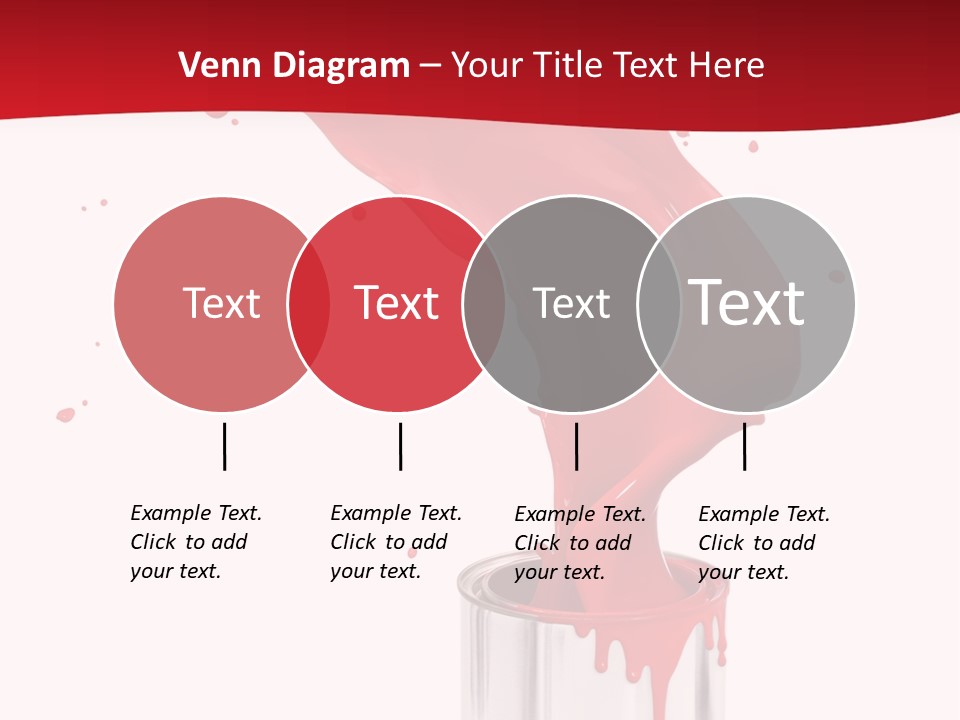 Venn Diagram – Your Title Text Here

Text

Text

Text

Text

Example Text. Click to add your text.

Example Text. Click to add your text.

Example Text. Click to add your text.

Example Text. Click to add your text.